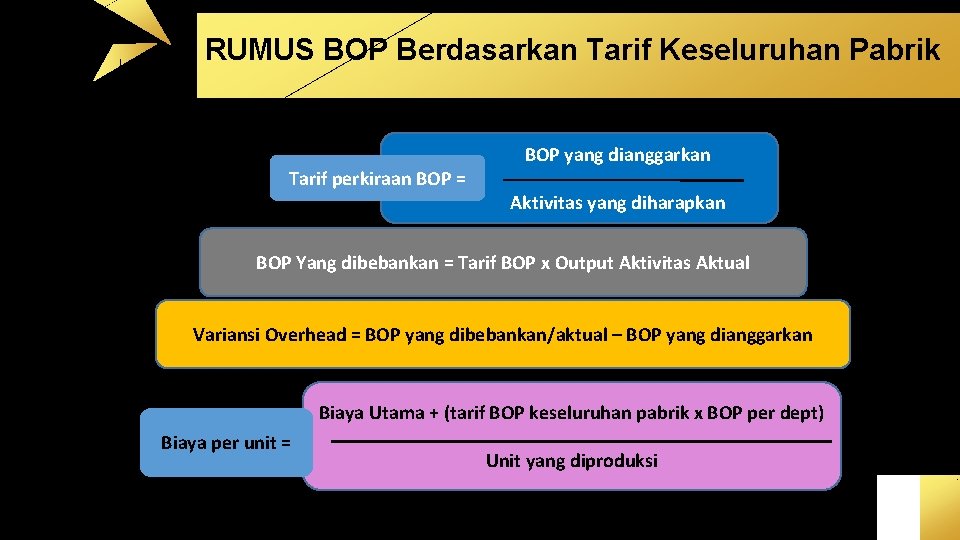 RUMUS BOP Berdasarkan Tarif Keseluruhan Pabrik

Tarif perkiraan BOP = $\frac{\text{BOP yang dianggarkan}}{\text{Aktivitas yang diharapkan}}$

BOP Yang dibebankan = Tarif BOP x Output Aktivitas Aktual

Variansi Overhead = BOP yang dibebankan/aktual – BOP yang dianggarkan

Biaya per unit = $\frac{\text{Biaya Utama + (tarif BOP keseluruhan pabrik x BOP per dept)}}{\text{Unit yang diproduksi}}$